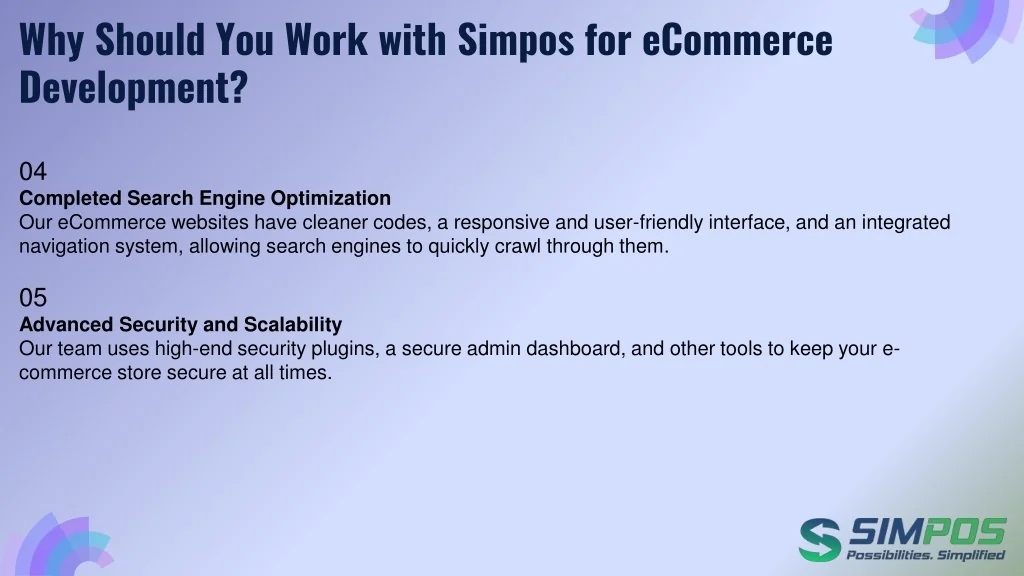 Why Should You Work with Simpos for eCommerce Development?

04
Completed Search Engine Optimization
Our eCommerce websites have cleaner codes, a responsive and user-friendly interface, and an integrated navigation system, allowing search engines to quickly crawl through them.

05
Advanced Security and Scalability
Our team uses high-end security plugins, a secure admin dashboard, and other tools to keep your e-commerce store secure at all times.

SIMPOS
Possibilities. Simplified